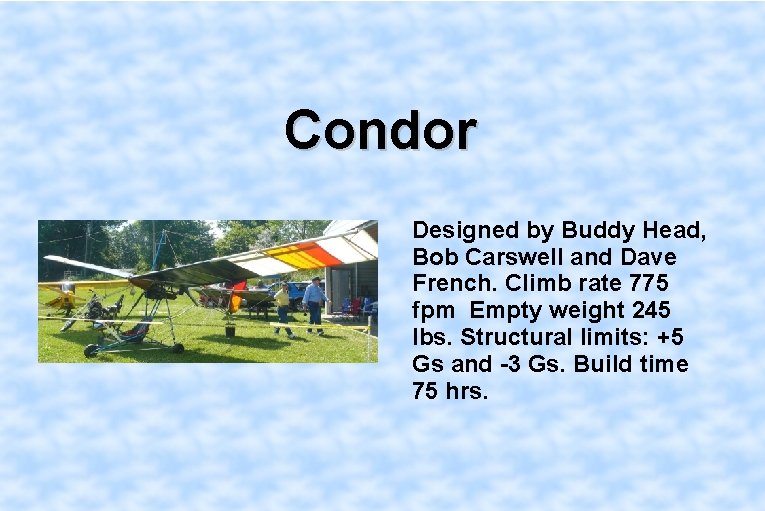 Condor

Designed by Buddy Head, Bob Carswell and Dave French. Climb rate 775 fpm Empty weight 245 lbs. Structural limits: +5 Gs and -3 Gs. Build time 75 hrs.